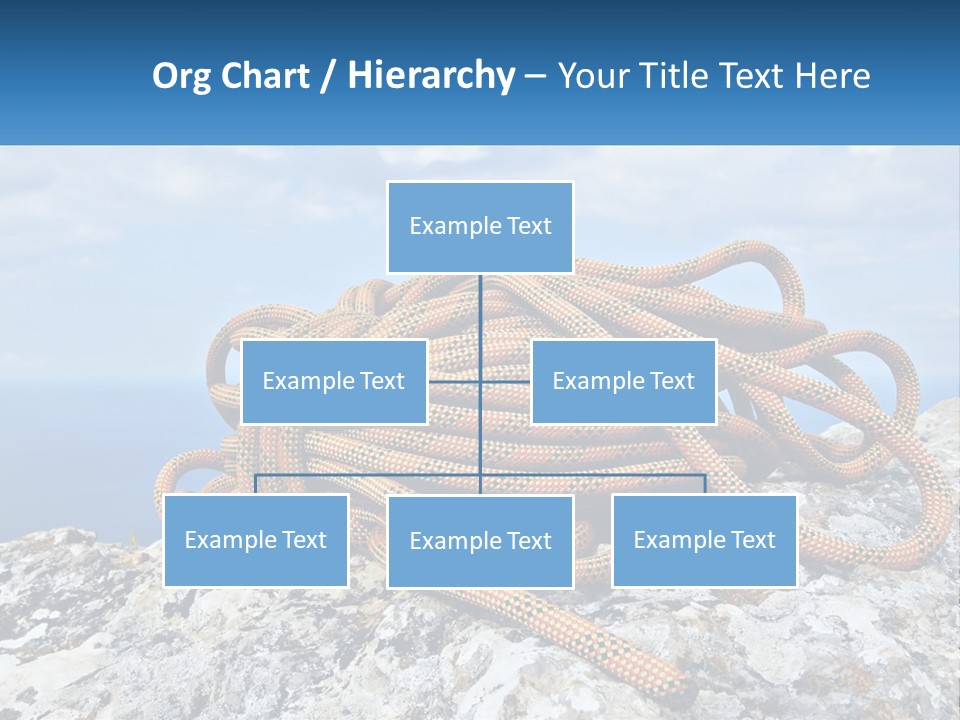 Org Chart / Hierarchy – Your Title Text Here

Example Text

Example Text

Example Text

Example Text

Example Text

Example Text